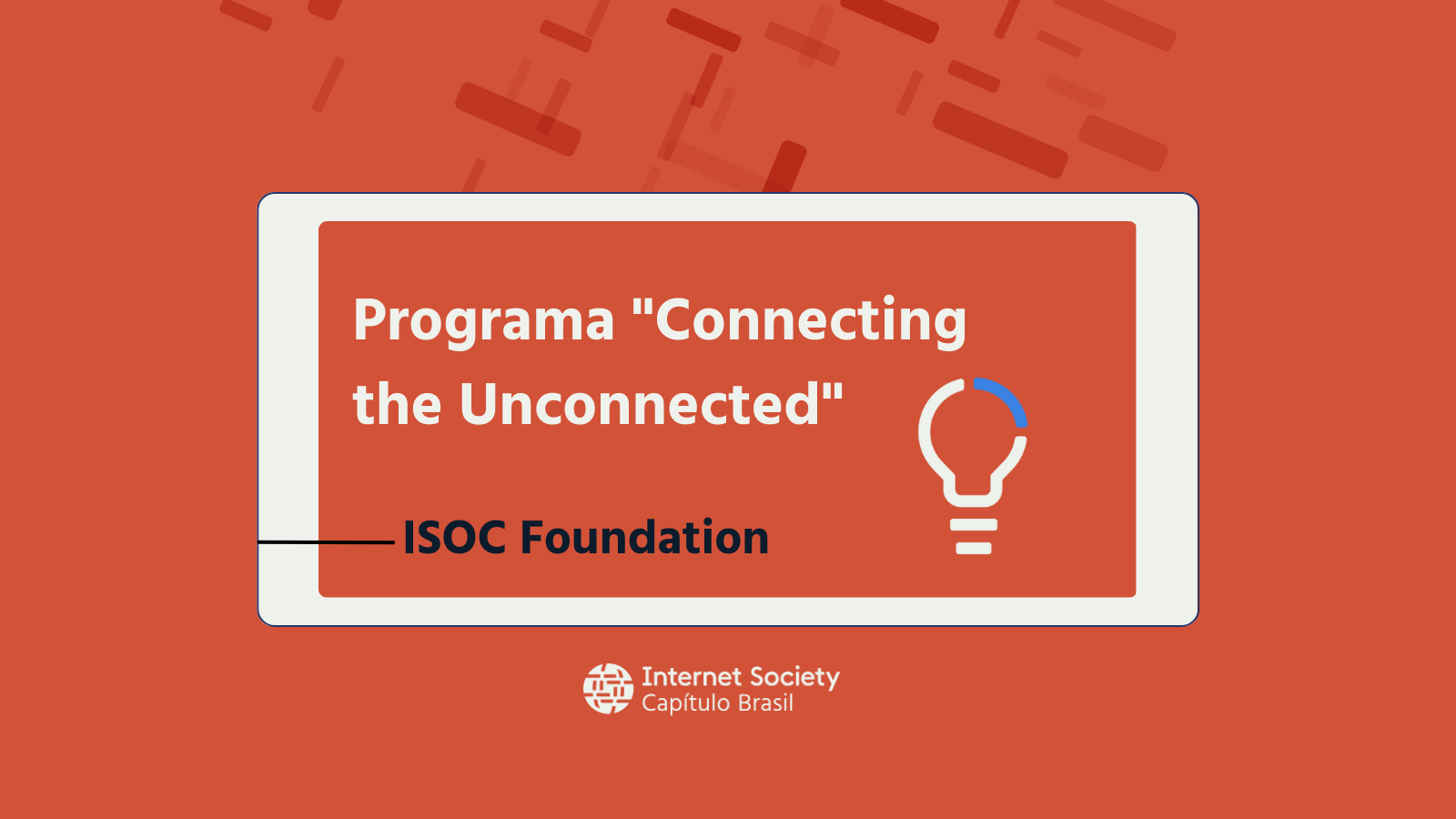 Programa "Connecting the Unconnected"

ISOC Foundation

Internet Society
Capítulo Brasil